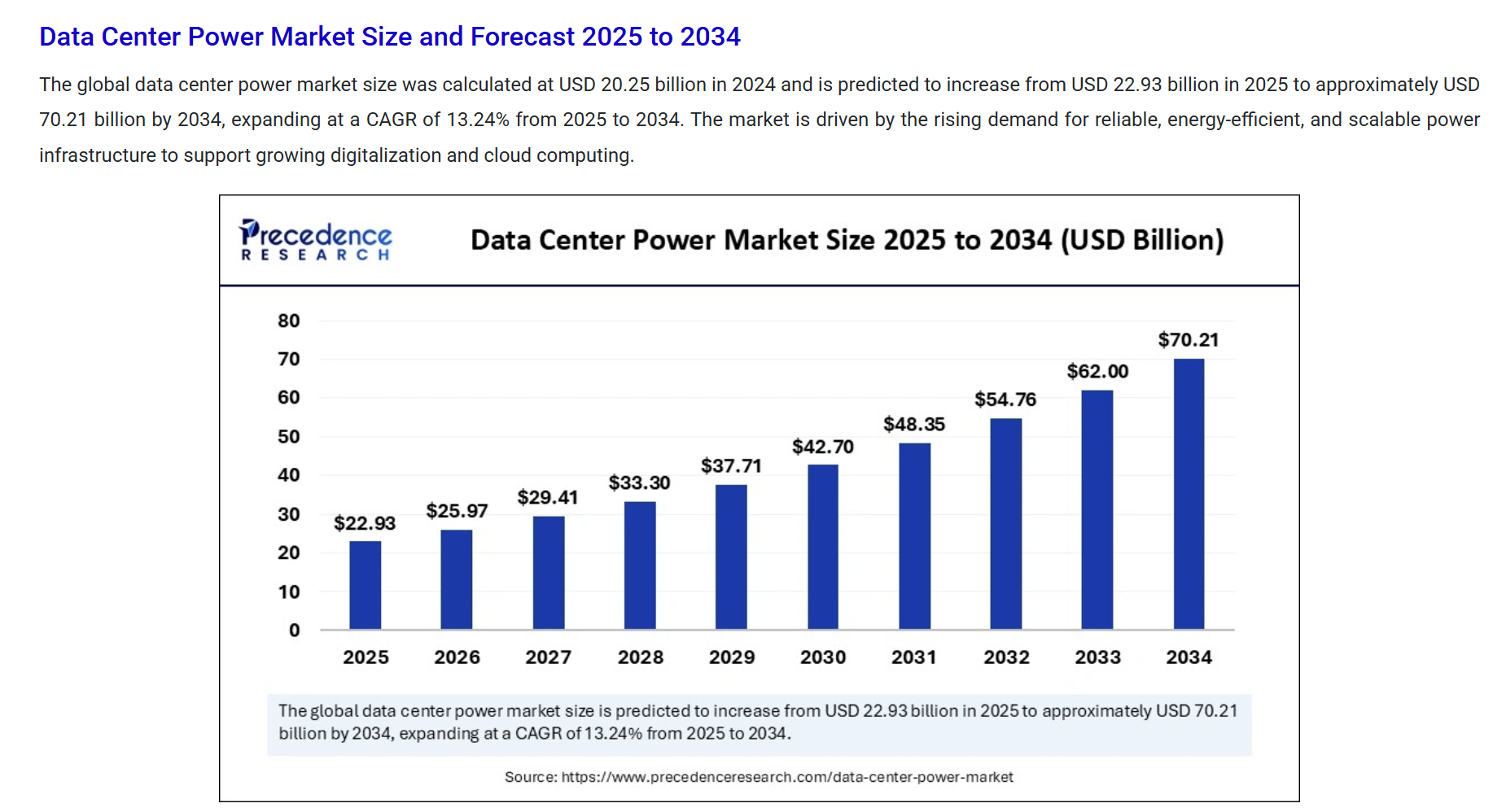 Data Center Power Market Size and Forecast 2025 to 2034

The global data center power market size was calculated at USD 20.25 billion in 2024 and is predicted to increase from USD 22.93 billion in 2025 to approximately USD 70.21 billion by 2034, expanding at a CAGR of 13.24% from 2025 to 2034. The market is driven by the rising demand for reliable, energy-efficient, and scalable power infrastructure to support growing digitalization and cloud computing.

Precedence RESEARCH

Data Center Power Market Size 2025 to 2034 (USD Billion)

80
70
60
50
40
30
20
10
0

$22.93
$25.97
$29.41
$33.30
$37.71
$42.70
$48.35
$54.76
$62.00
$70.21

2025
2026
2027
2028
2029
2030
2031
2032
2033
2034

The global data center power market size is predicted to increase from USD 22.93 billion in 2025 to approximately USD 70.21 billion by 2034, expanding at a CAGR of 13.24% from 2025 to 2034.

Source: https://www.precedenceresearch.com/data-center-power-market